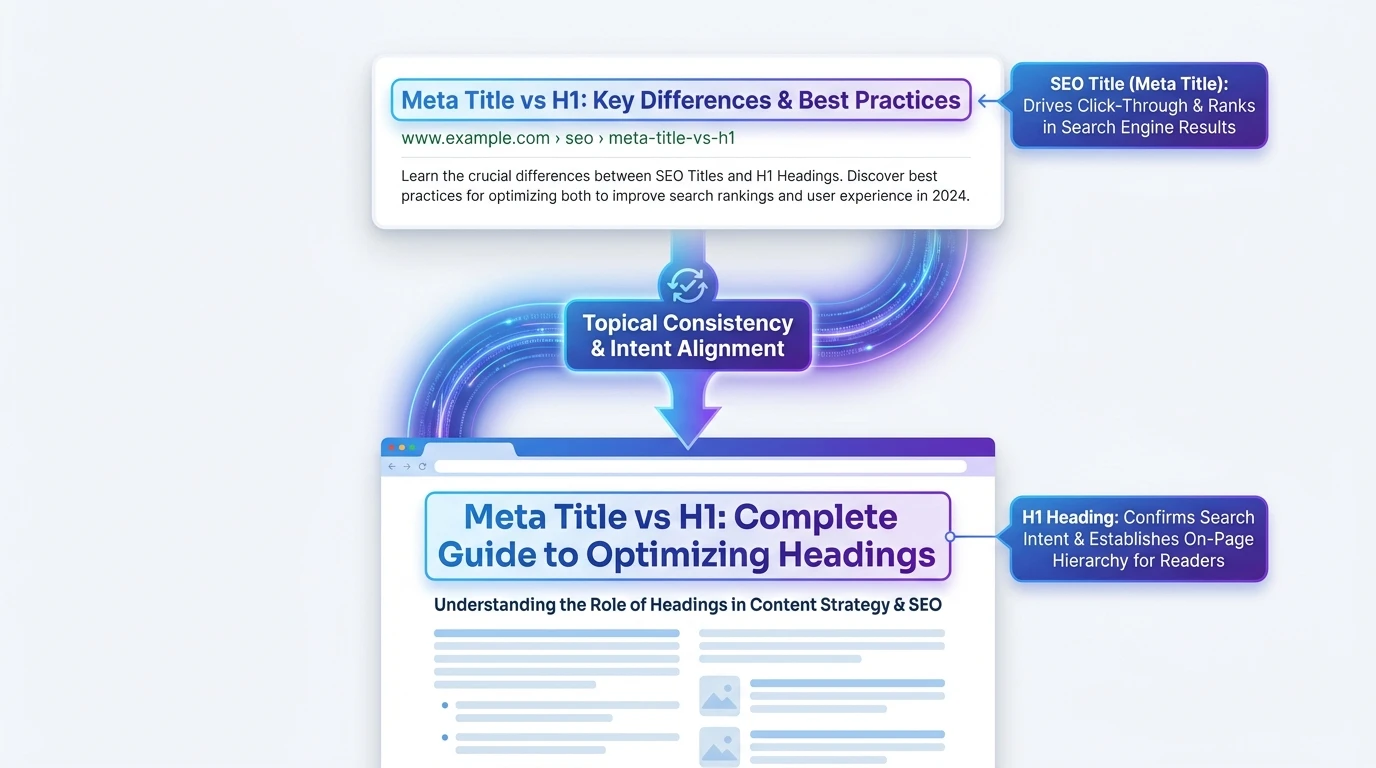 Meta Title vs H1: Key Differences & Best Practices

www.example.com › seo › meta-title-vs-h1

Learn the crucial differences between SEO Titles and H1 Headings. Discover best practices for optimizing both to improve search rankings and user experience in 2024.

SEO Title (Meta Title): Drives Click-Through & Ranks in Search Engine Results

Topical Consistency & Intent Alignment

Meta Title vs H1: Complete Guide to Optimizing Headings

H1 Heading: Confirms Search Intent & Establishes On-Page Hierarchy for Readers

Understanding the Role of Headings in Content Strategy & SEO